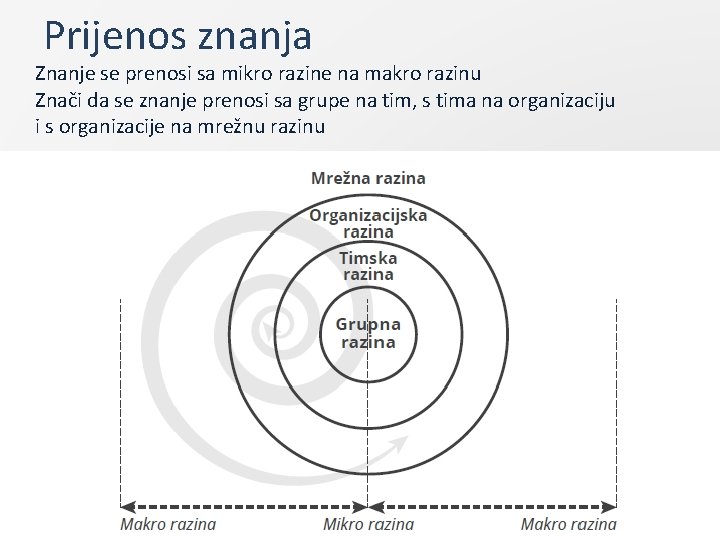 Prijenos znanja

Znanje se prenosi sa mikro razine na makro razinu
Znači da se znanje prenosi sa grupe na tim, s tima na organizaciju i s organizacije na mrežnu razinu

Mrežna razina
Organizacijska razina
Timska razina
Grupna razina

Makro razina
Mikro razina
Makro razina